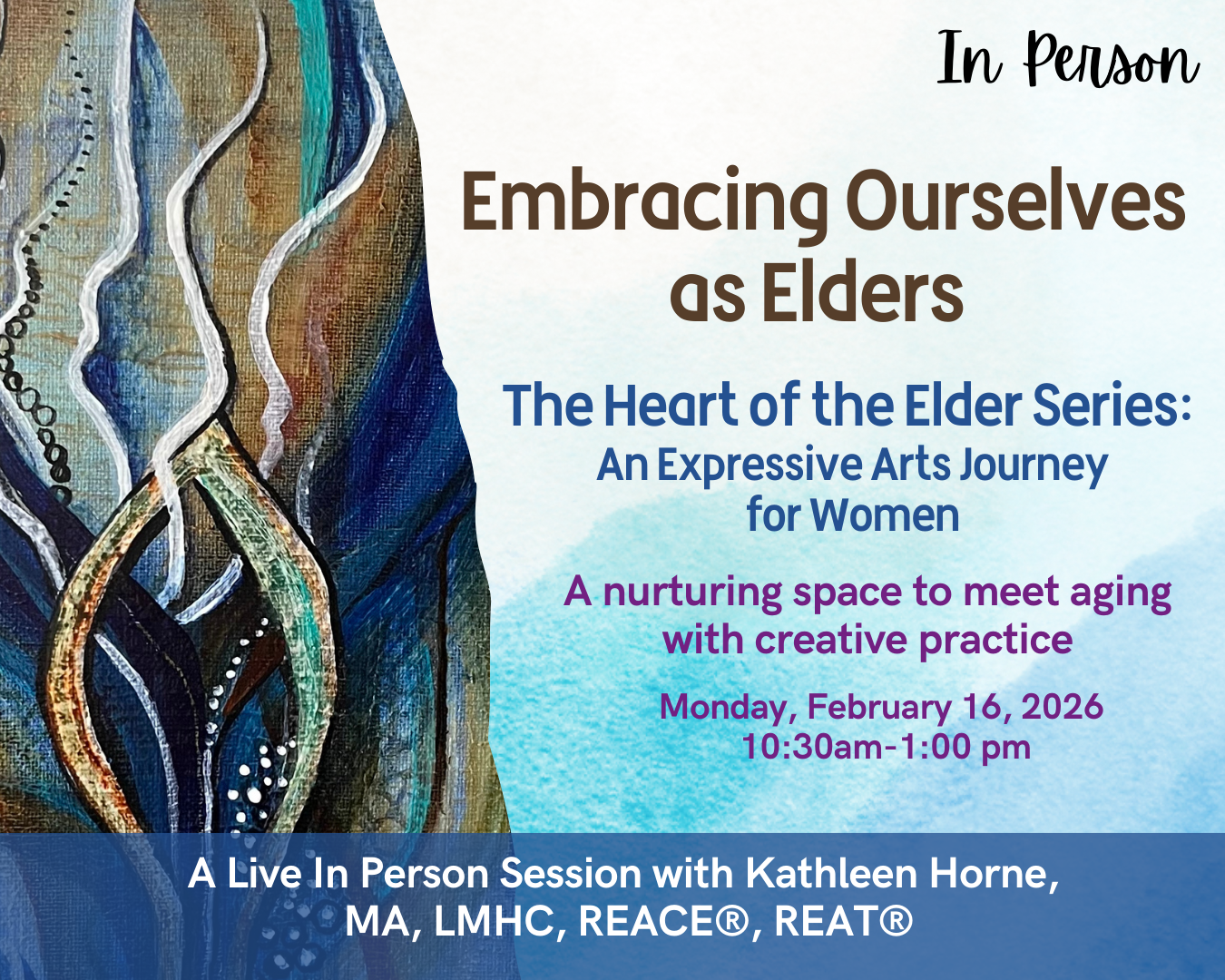 In Person

Embracing Ourselves as Elders

The Heart of the Elder Series:
An Expressive Arts Journey for Women

A nurturing space to meet aging with creative practice

Monday, February 16, 2026
10:30am-1:00 pm

A Live In Person Session with Kathleen Horne, MA, LMHC, REACE®, REAT®